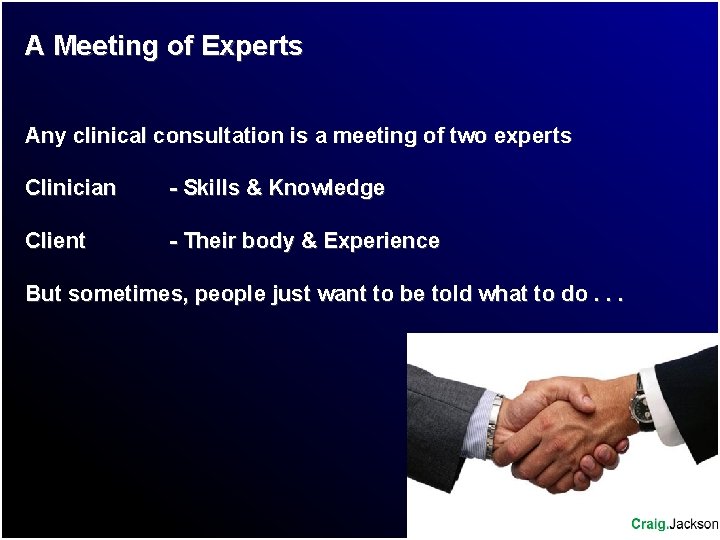 A Meeting of Experts

Any clinical consultation is a meeting of two experts

Clinician - Skills & Knowledge

Client - Their body & Experience

But sometimes, people just want to be told what to do . . .

Craig.Jackson